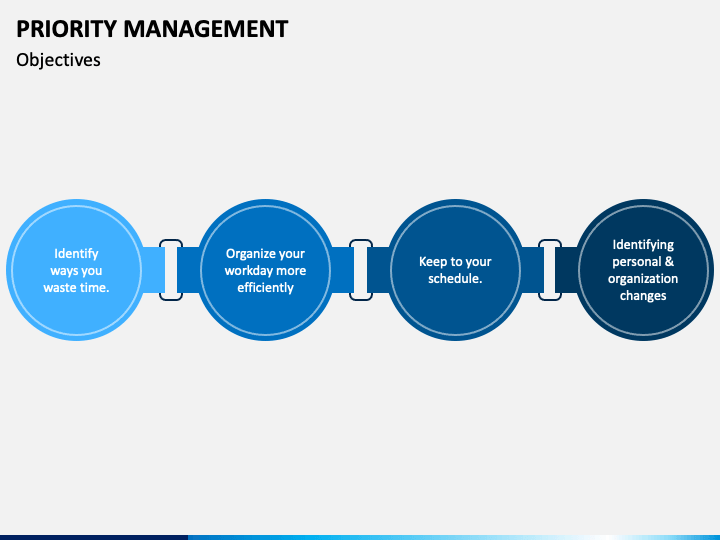 PRIORITY MANAGEMENT
Objectives

Identify ways you waste time.

Organize your workday more efficiently

Keep to your schedule.

Identifying personal & organization changes